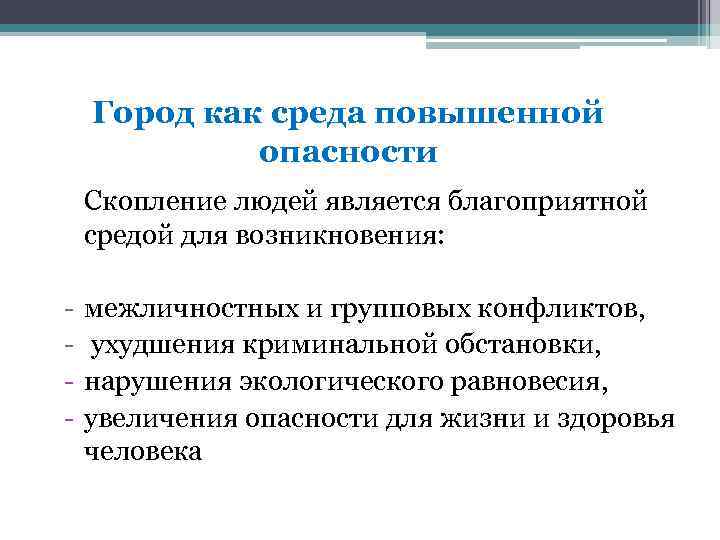 Город как среда повышенной опасности

Скопление людей является благоприятной средой для возникновения:

- межличностных и групповых конфликтов,
- ухудшения криминальной обстановки,
- нарушения экологического равновесия,
- увеличения опасности для жизни и здоровья человека